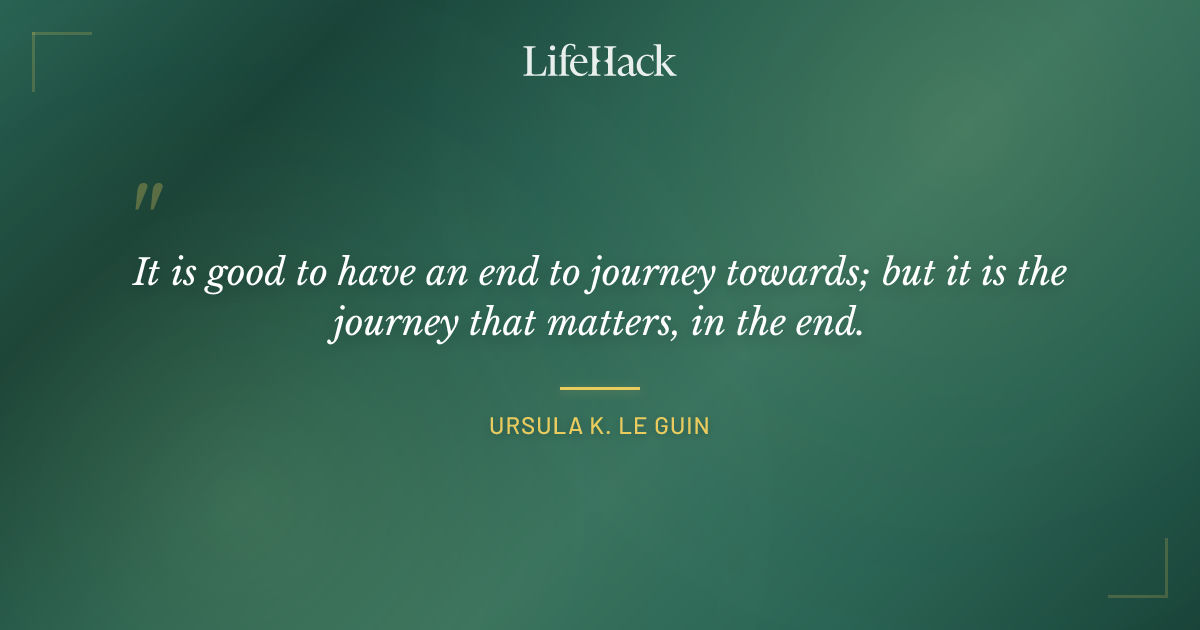 LifeHack

"

It is good to have an end to journey towards; but it is the journey that matters, in the end.

URSULA K. LE GUIN